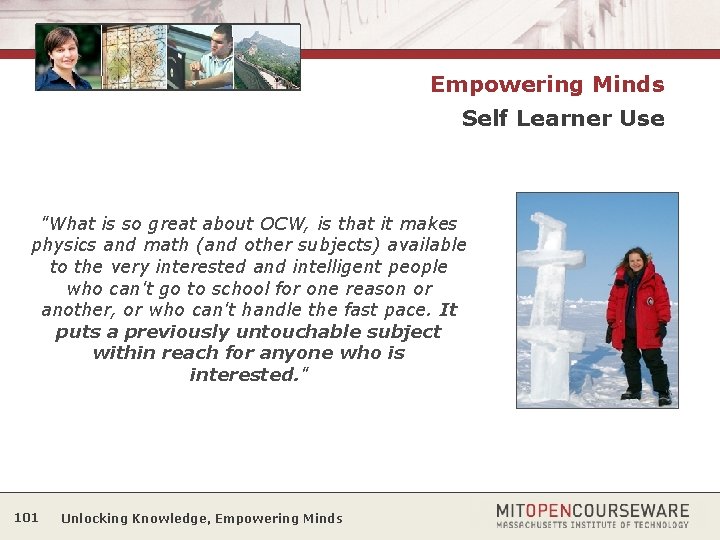 Empowering Minds

Self Learner Use

"What is so great about OCW, is that it makes physics and math (and other subjects) available to the very interested and intelligent people who can't go to school for one reason or another, or who can't handle the fast pace. It puts a previously untouchable subject within reach for anyone who is interested."

101 Unlocking Knowledge, Empowering Minds

MITOPENCOURSEWARE
MASSACHUSETTS INSTITUTE OF TECHNOLOGY